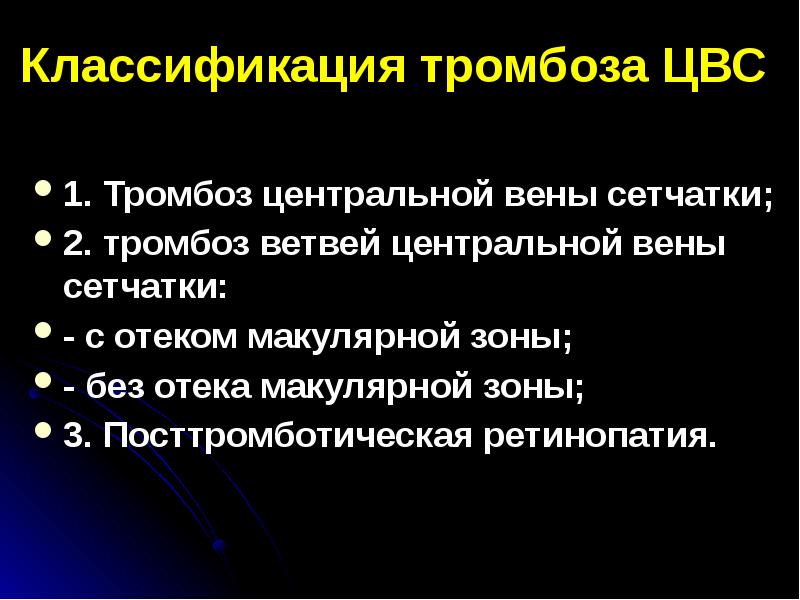 Классификация тромбоза ЦВС

- 1. Тромбоз центральной вены сетчатки;
- 2. тромбоз ветвей центральной вены сетчатки:
- - с отеком макулярной зоны;
- - без отека макулярной зоны;
- 3. Посттромботическая ретинопатия.